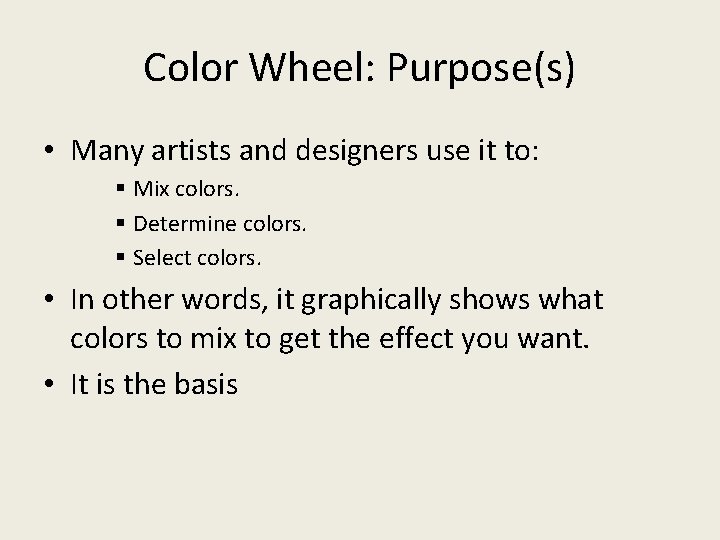 Color Wheel: Purpose(s)

• Many artists and designers use it to:
  ▪ Mix colors.
  ▪ Determine colors.
  ▪ Select colors.
• In other words, it graphically shows what colors to mix to get the effect you want.
• It is the basis